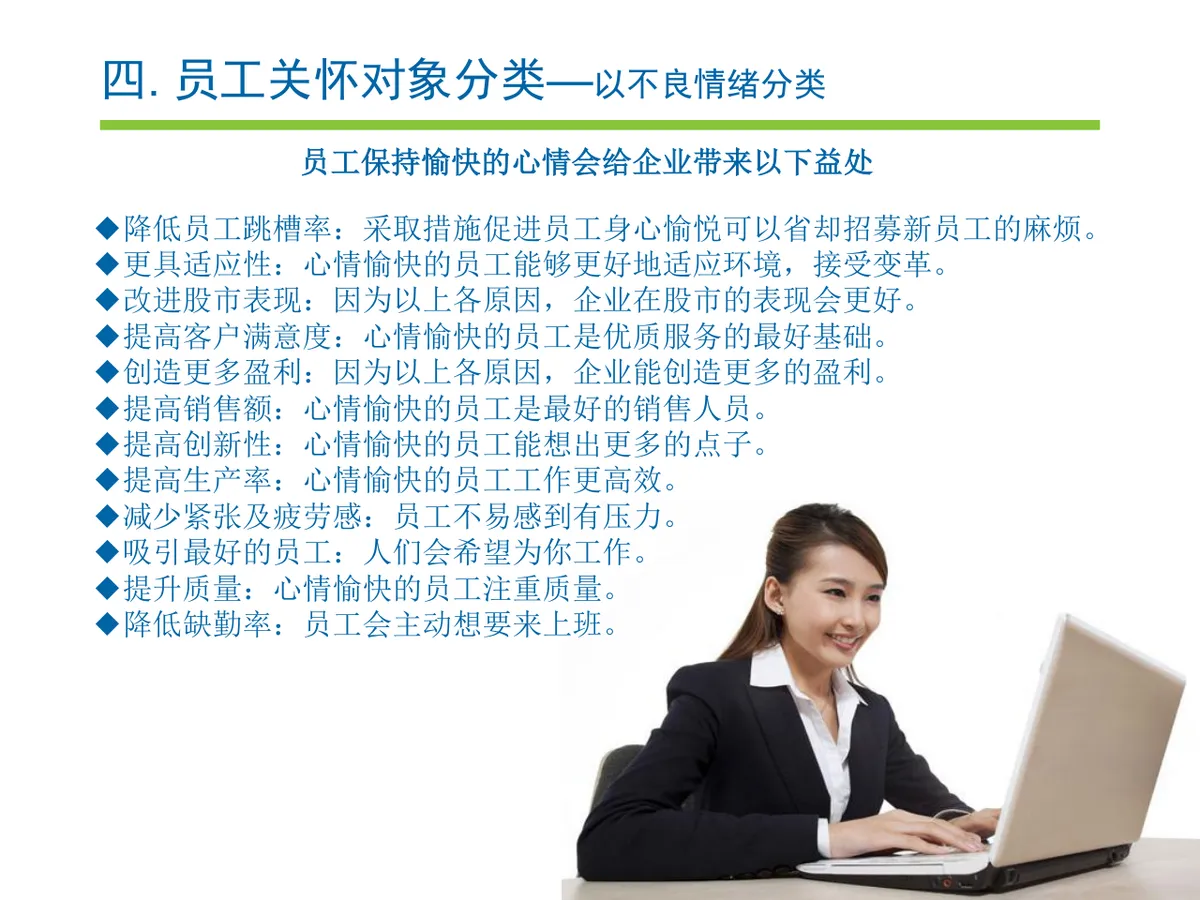 四. 员工关怀对象分类—以不良情绪分类

员工保持愉快的心情会给企业带来以下益处

◆降低员工跳槽率：采取措施促进员工身心愉悦可以省却招募新员工的麻烦。
◆更具适应性：心情愉快的员工能够更好地适应环境，接受变革。
◆改进股市表现：因为以上各原因，企业在股市的表现会更好。
◆提高客户满意度：心情愉快的员工是优质服务的最好基础。
◆创造更多盈利：因为以上各原因，企业能创造更多的盈利。
◆提高销售额：心情愉快的员工是最好的销售人员。
◆提高创新性：心情愉快的员工能想出更多的点子。
◆提高生产率：心情愉快的员工工作更高效。
◆减少紧张及疲劳感：员工不易感到有压力。
◆吸引最好的员工：人们会希望为你工作。
◆提升质量：心情愉快的员工注重质量。
◆降低缺勤率：员工会主动想要来上班。